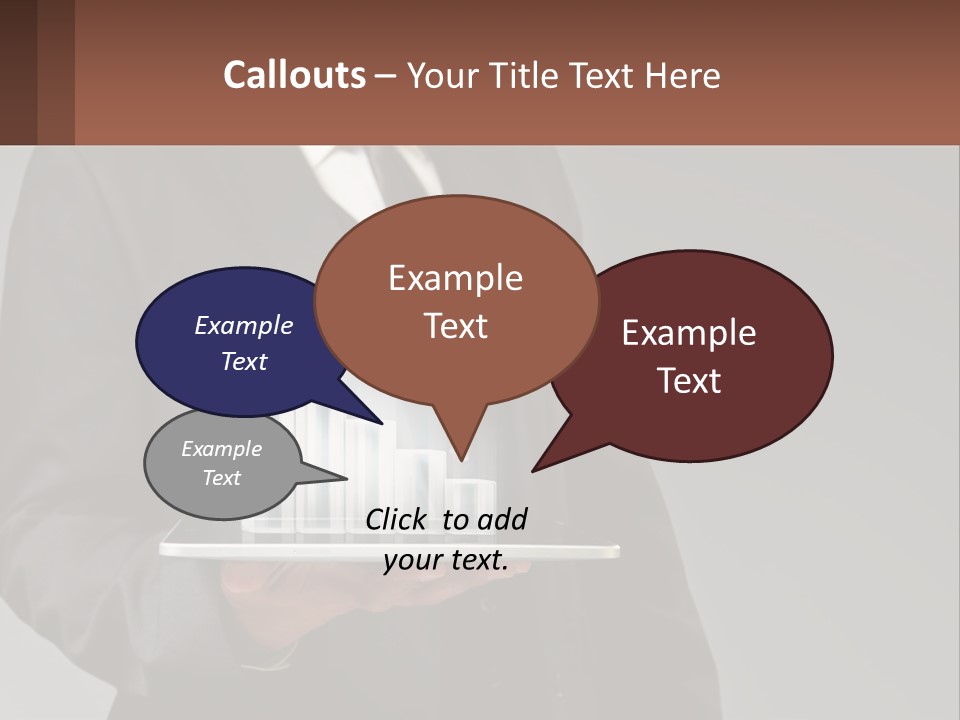 Callouts – Your Title Text Here

Example Text

Example Text

Example Text

Example Text

Click to add your text.